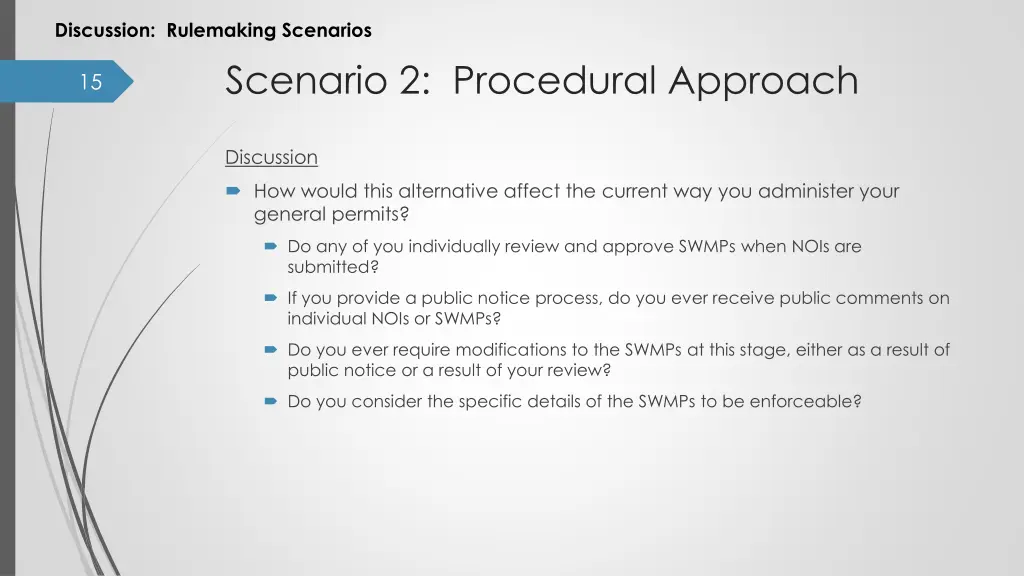 Discussion: Rulemaking Scenarios

15

Scenario 2: Procedural Approach

Discussion

How would this alternative affect the current way you administer your general permits?

Do any of you individually review and approve SWMPs when NOIs are submitted?

If you provide a public notice process, do you ever receive public comments on individual NOIs or SWMPs?

Do you ever require modifications to the SWMPs at this stage, either as a result of public notice or a result of your review?

Do you consider the specific details of the SWMPs to be enforceable?